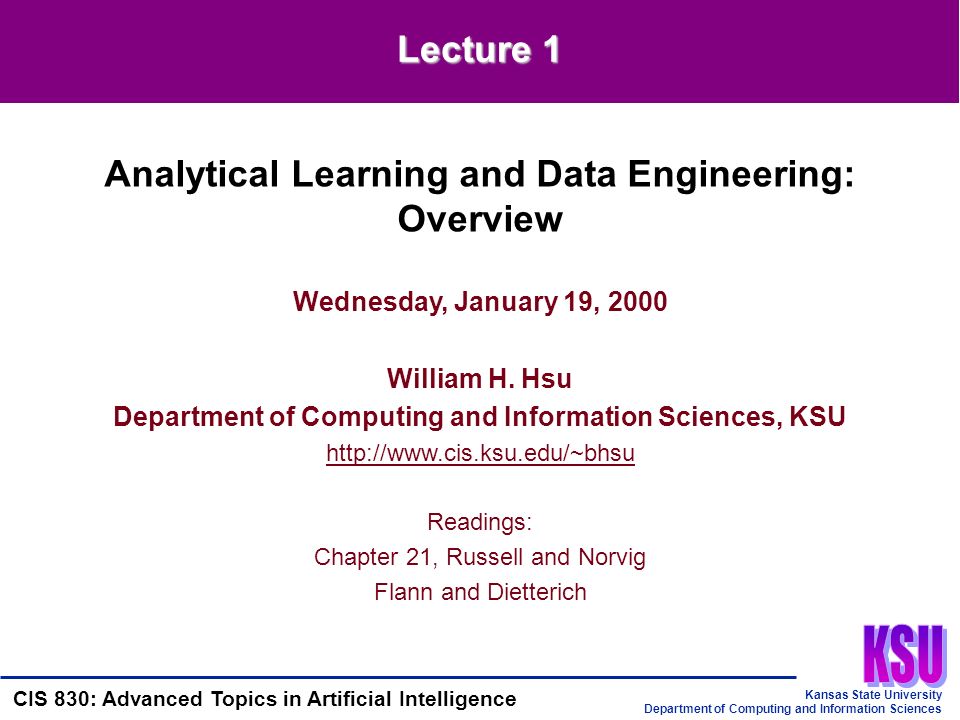 Lecture 1

Analytical Learning and Data Engineering: Overview

Wednesday, January 19, 2000

William H. Hsu
Department of Computing and Information Sciences, KSU
http://www.cis.ksu.edu/~bhsu

Readings:
Chapter 21, Russell and Norvig
Flann and Dietterich

KSU

CIS 830: Advanced Topics in Artificial Intelligence

Kansas State University
Department of Computing and Information Sciences